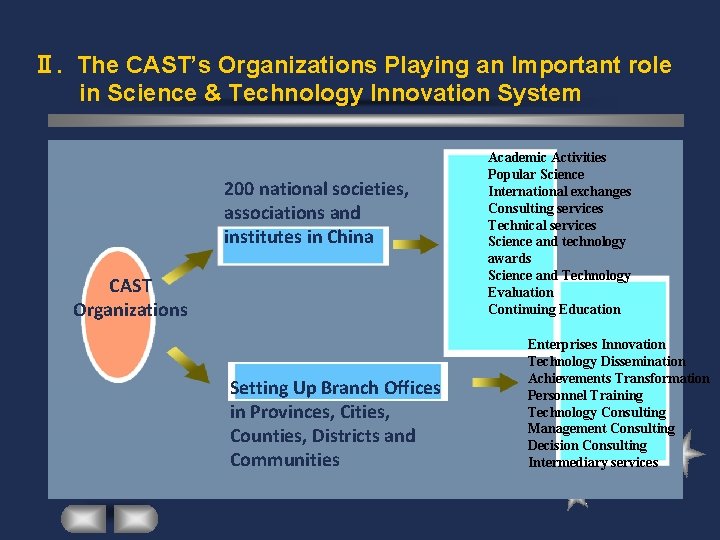 Ⅱ. The CAST's Organizations Playing an Important role in Science & Technology Innovation System

CAST Organizations

200 national societies, associations and institutes in China

Academic Activities
Popular Science
International exchanges
Consulting services
Technical services
Science and technology awards
Science and Technology Evaluation
Continuing Education

Setting Up Branch Offices in Provinces, Cities, Counties, Districts and Communities

Enterprises Innovation
Technology Dissemination
Achievements Transformation
Personnel Training
Technology Consulting
Management Consulting
Decision Consulting
Intermediary services